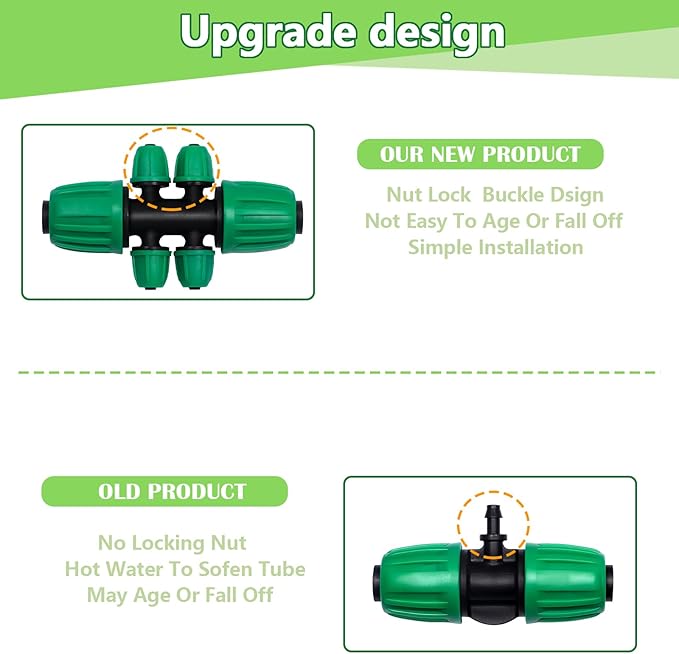 Upgrade design

OUR NEW PRODUCT

Nut Lock Buckle Dsign
Not Easy To Age Or Fall Off
Simple Installation

OLD PRODUCT

No Locking Nut
Hot Water To Sofen Tube
May Age Or Fall Off